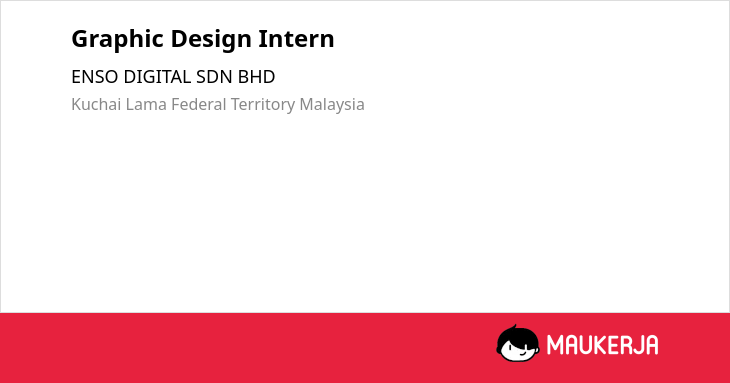 Graphic Design Intern

ENSO DIGITAL SDN BHD

Kuchai Lama Federal Territory Malaysia

MAUKERJA